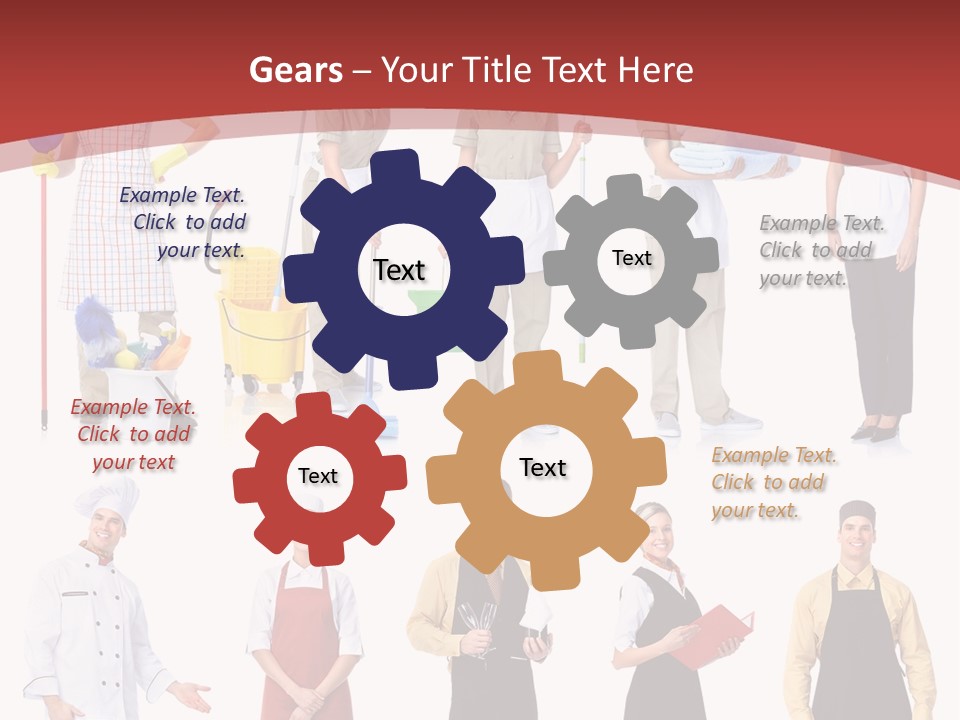 Gears – Your Title Text Here

Example Text. Click to add your text.

Text

Text

Example Text. Click to add your text.

Example Text. Click to add your text

Text

Text

Example Text. Click to add your text.